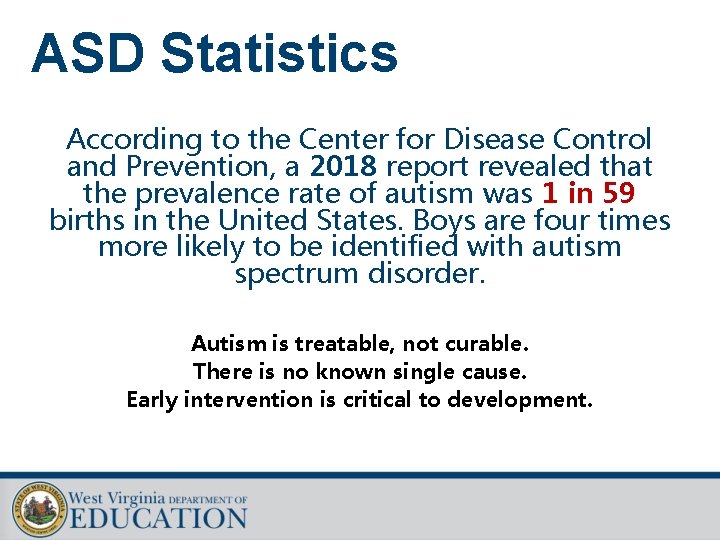 ASD Statistics

According to the Center for Disease Control and Prevention, a 2018 report revealed that the prevalence rate of autism was 1 in 59 births in the United States. Boys are four times more likely to be identified with autism spectrum disorder.

Autism is treatable, not curable.
There is no known single cause.
Early intervention is critical to development.

STATE OF WEST VIRGINIA

West Virginia DEPARTMENT OF EDUCATION